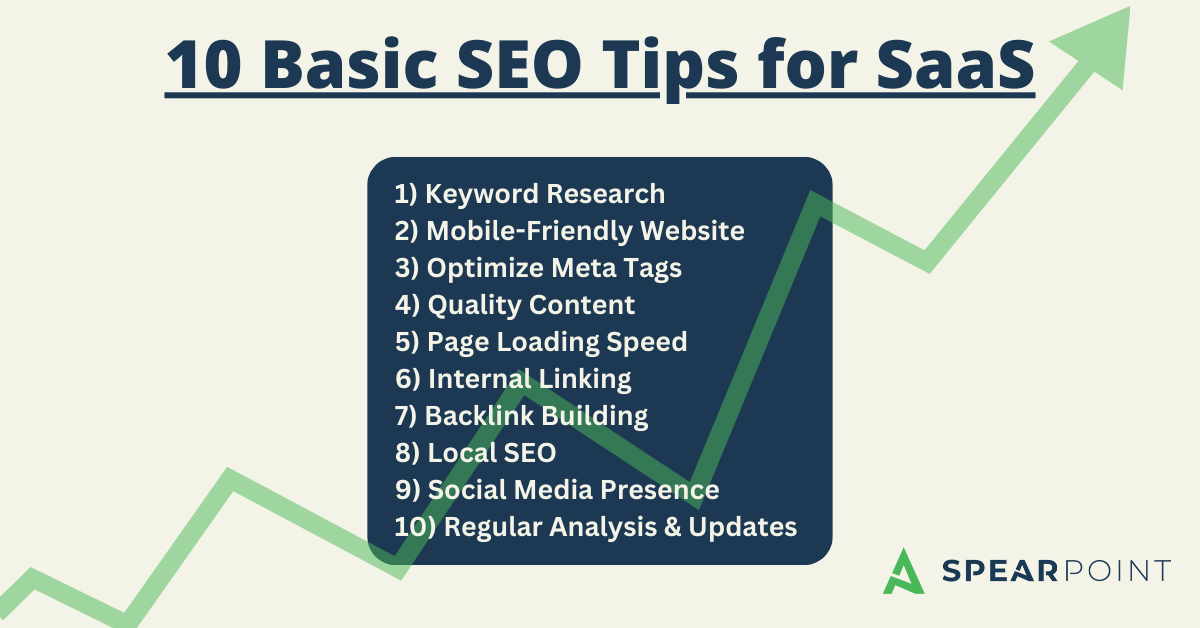 10 Basic SEO Tips for SaaS

1) Keyword Research
2) Mobile-Friendly Website
3) Optimize Meta Tags
4) Quality Content
5) Page Loading Speed
6) Internal Linking
7) Backlink Building
8) Local SEO
9) Social Media Presence
10) Regular Analysis & Updates

SPEARPOINT